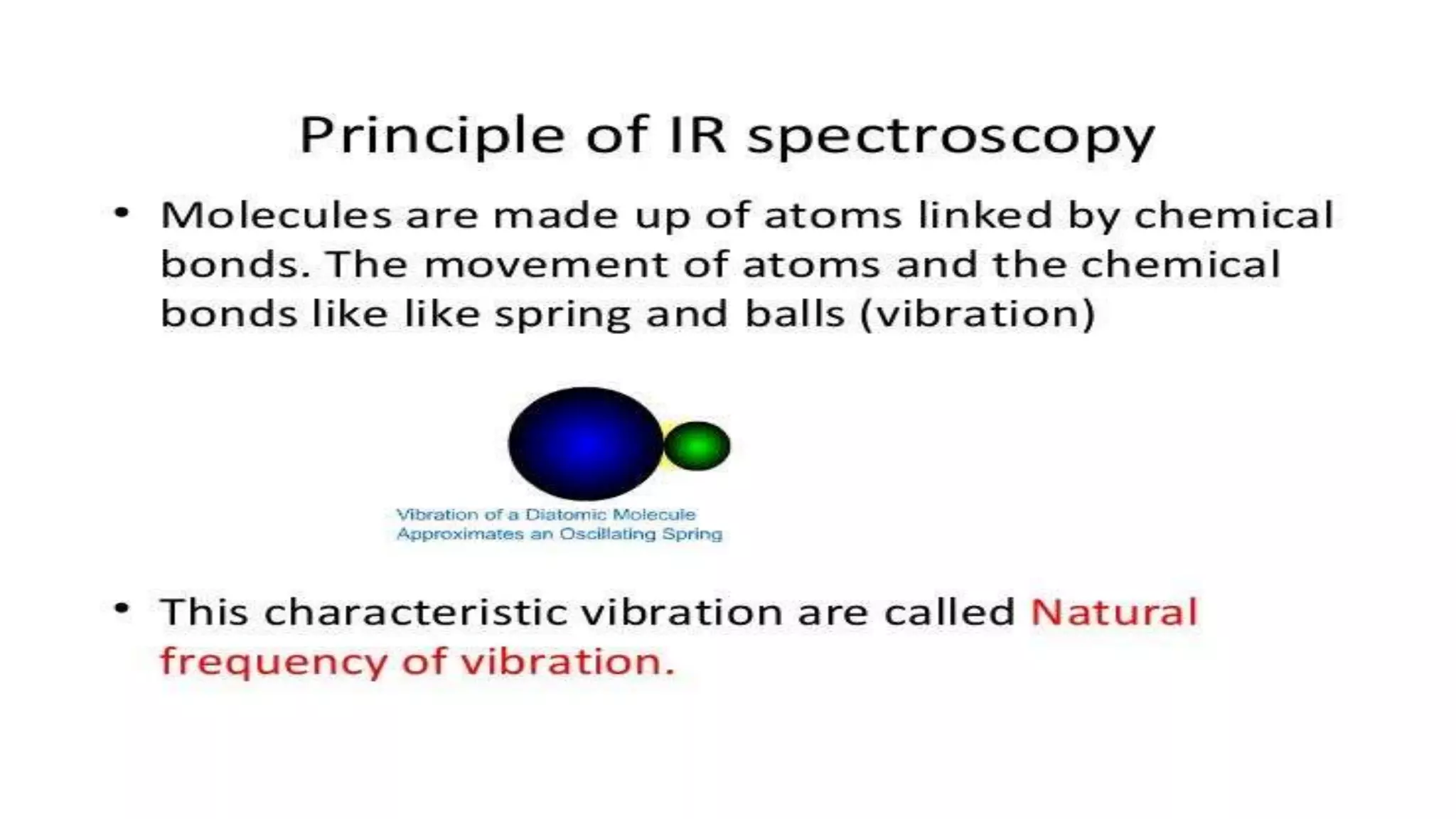 Principle of IR spectroscopy

• Molecules are made up of atoms linked by chemical bonds. The movement of atoms and the chemical bonds like like spring and balls (vibration)

Vibration of a Diatomic Molecule
Approximates an Oscillating Spring

• This characteristic vibration are called Natural frequency of vibration.